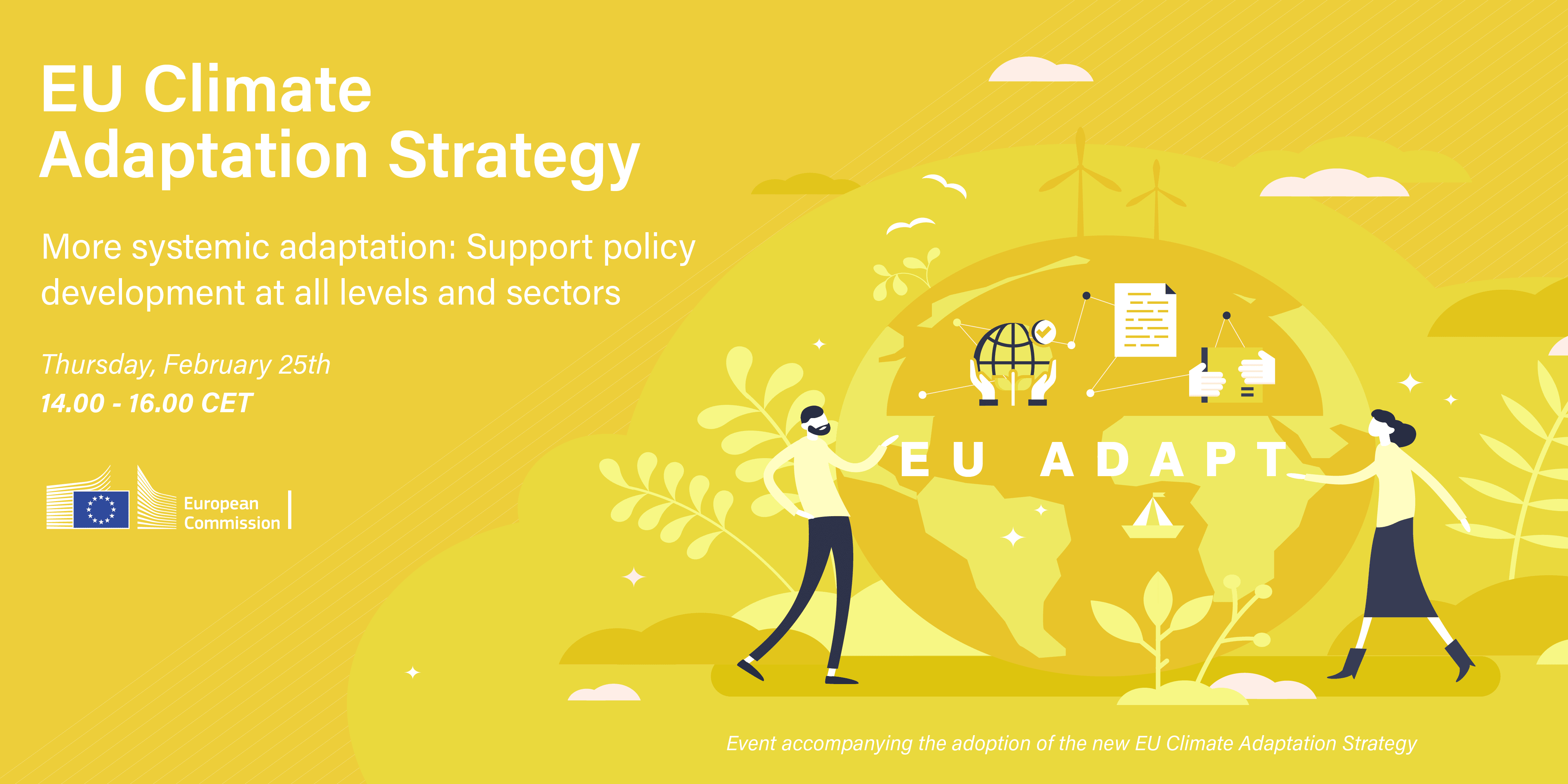 EU Climate Adaptation Strategy

More systemic adaptation: Support policy development at all levels and sectors

Thursday, February 25th
14.00 - 16.00 CET

European Commission

EU ADAPT

Event accompanying the adoption of the new EU Climate Adaptation Strategy